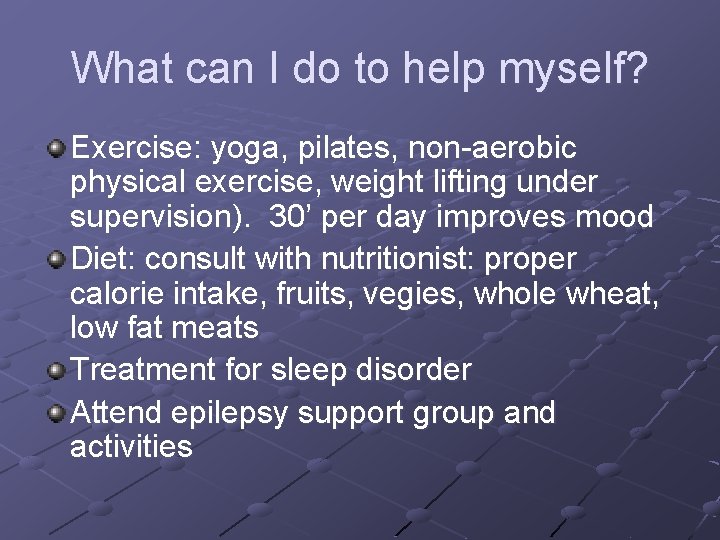 What can I do to help myself?

Exercise: yoga, pilates, non-aerobic physical exercise, weight lifting under supervision). 30’ per day improves mood

Diet: consult with nutritionist: proper calorie intake, fruits, vegies, whole wheat, low fat meats

Treatment for sleep disorder

Attend epilepsy support group and activities